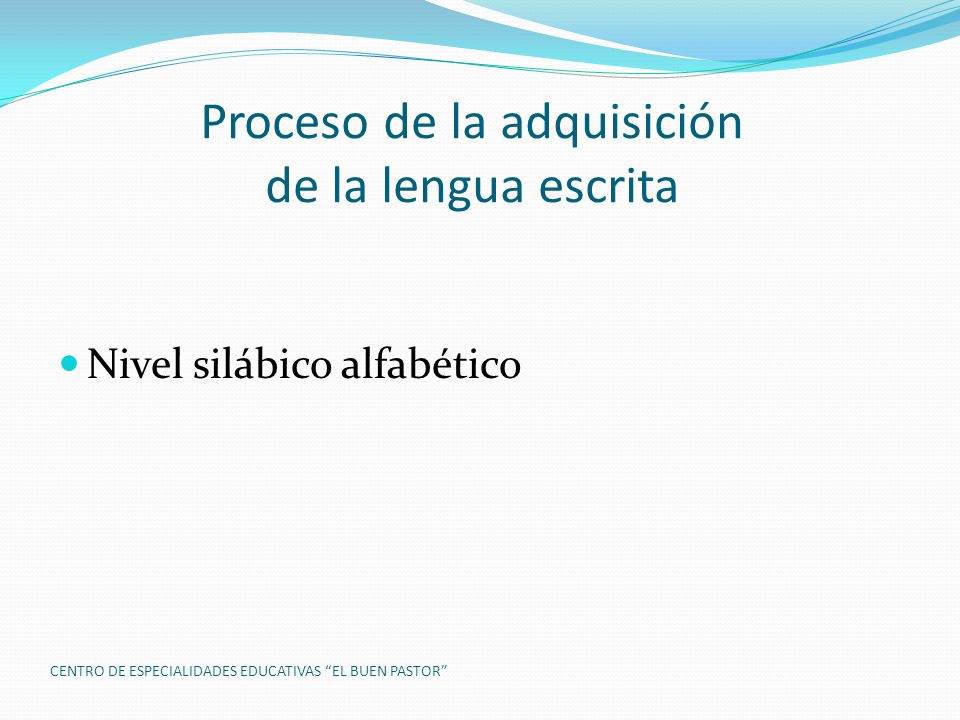 Proceso de la adquisición de la lengua escrita

Nivel silábico alfabético

CENTRO DE ESPECIALIDADES EDUCATIVAS “EL BUEN PASTOR”